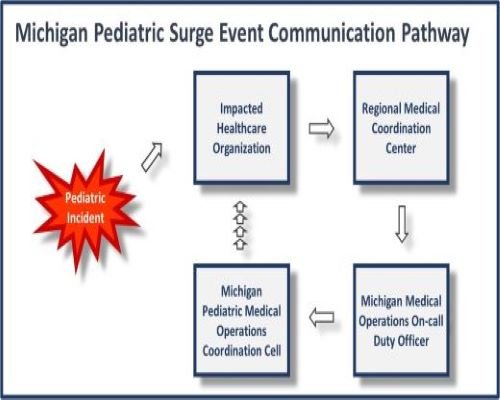 Michigan Pediatric Surge Event Communication Pathway

Pediatric Incident

Impacted Healthcare Organization

Regional Medical Coordination Center

Michigan Medical Operations On-call Duty Officer

Michigan Pediatric Medical Operations Coordination Cell